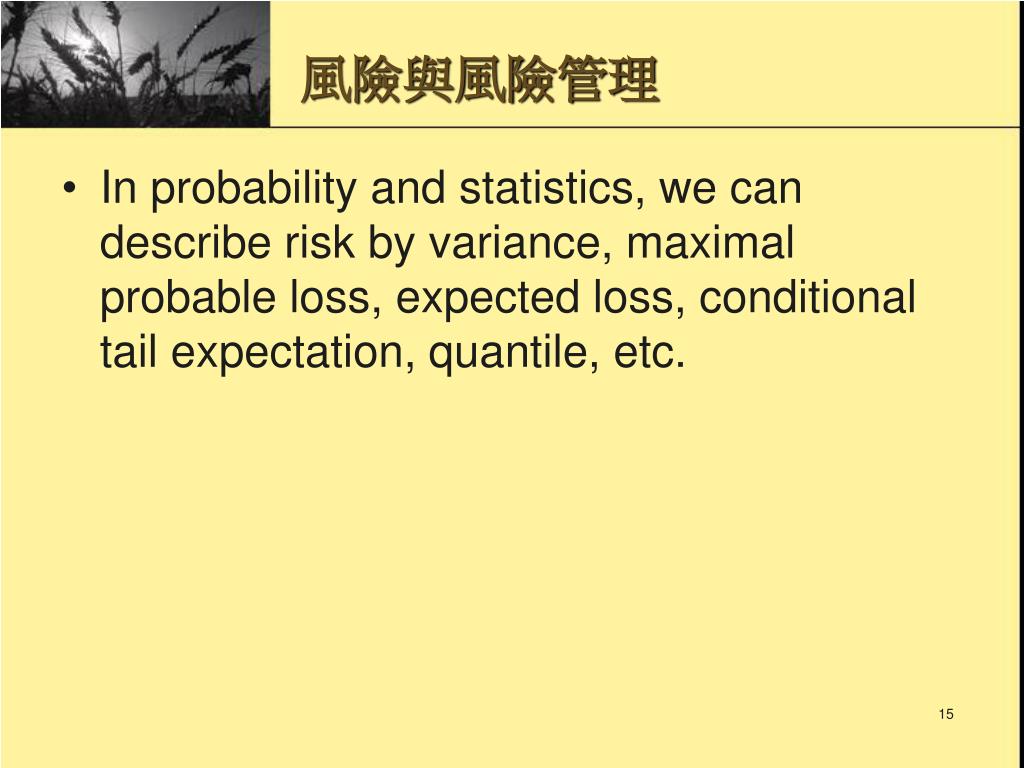 風險與風險管理

• In probability and statistics, we can describe risk by variance, maximal probable loss, expected loss, conditional tail expectation, quantile, etc.

15